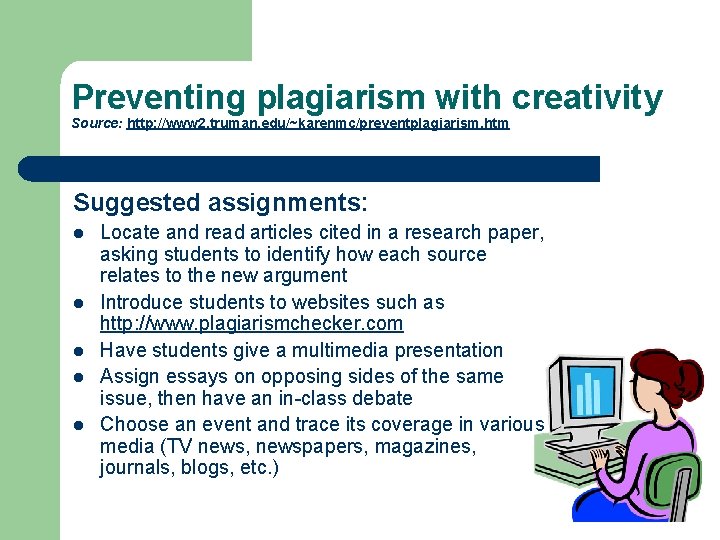 Preventing plagiarism with creativity
Source: http://www2.truman.edu/~karenmc/preventplagiarism.htm

Suggested assignments:

- Locate and read articles cited in a research paper, asking students to identify how each source relates to the new argument
- Introduce students to websites such as http://www.plagiarismchecker.com
- Have students give a multimedia presentation
- Assign essays on opposing sides of the same issue, then have an in-class debate
- Choose an event and trace its coverage in various media (TV news, newspapers, magazines, journals, blogs, etc.)